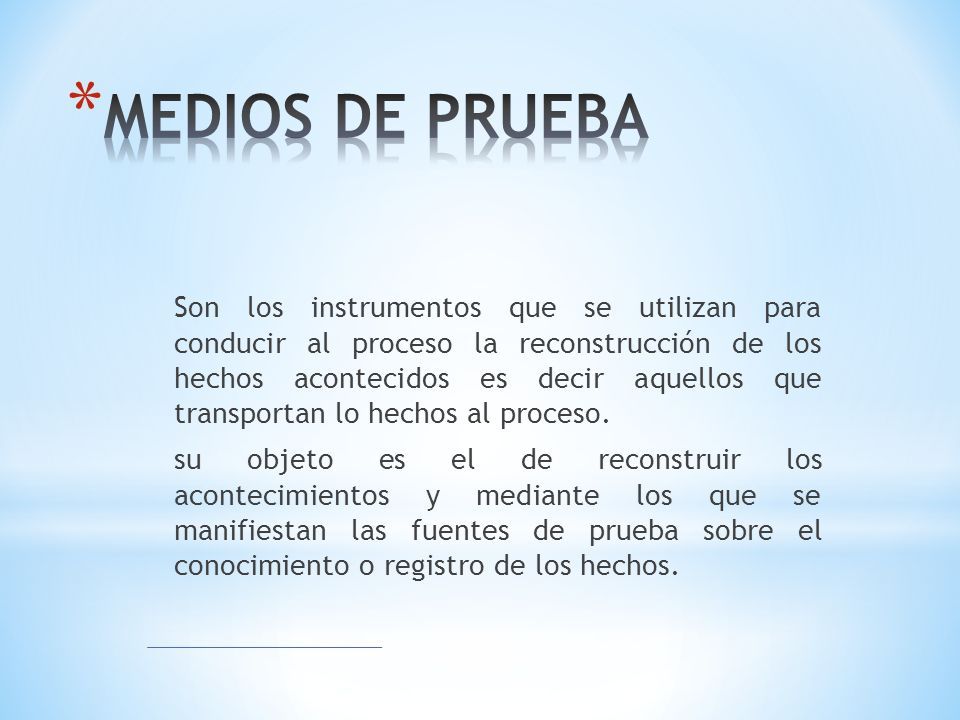 *MEDIOS DE PRUEBA

Son los instrumentos que se utilizan para conducir al proceso la reconstrucción de los hechos acontecidos es decir aquellos que transportan lo hechos al proceso.

su objeto es el de reconstruir los acontecimientos y mediante los que se manifiestan las fuentes de prueba sobre el conocimiento o registro de los hechos.